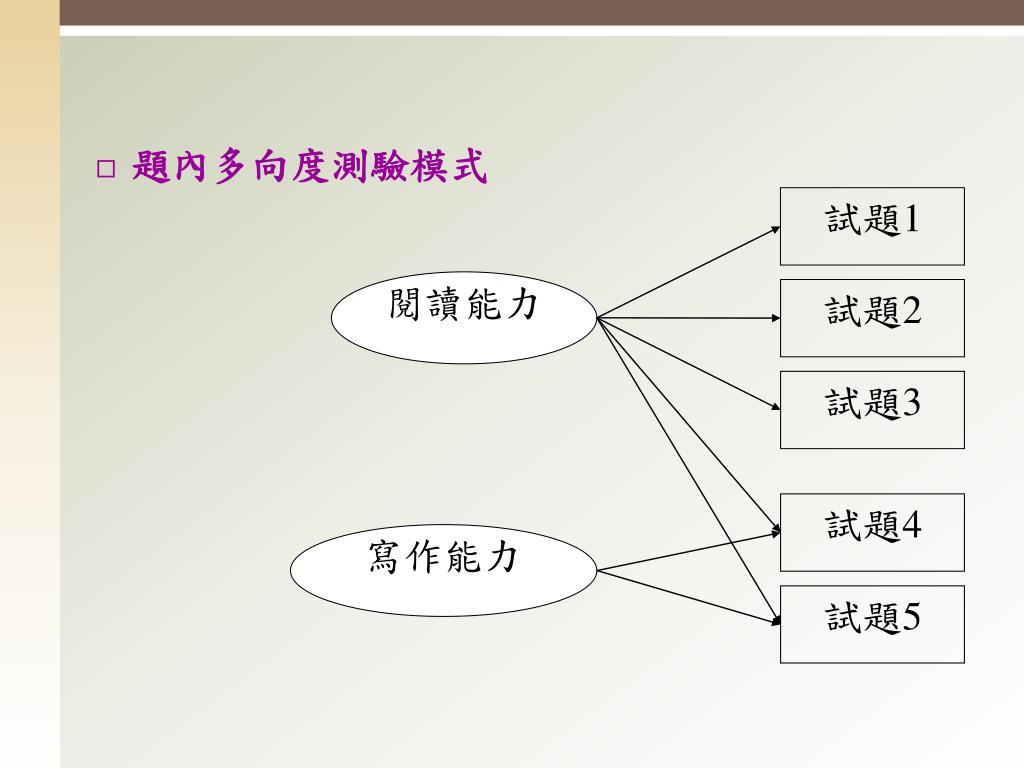 □ 題內多向度測驗模式

閱讀能力

寫作能力

試題1

試題2

試題3

試題4

試題5